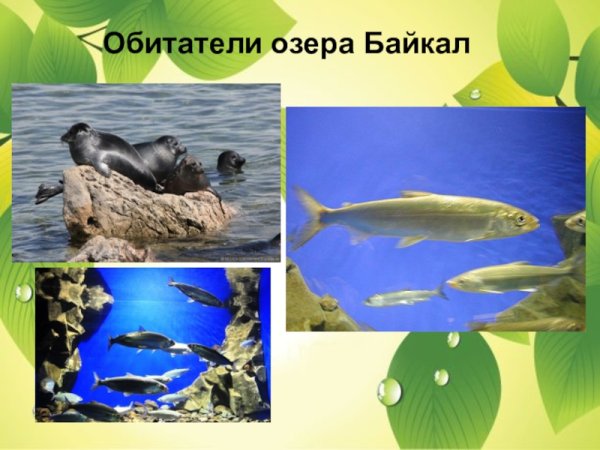 Обитатели озера Байкал